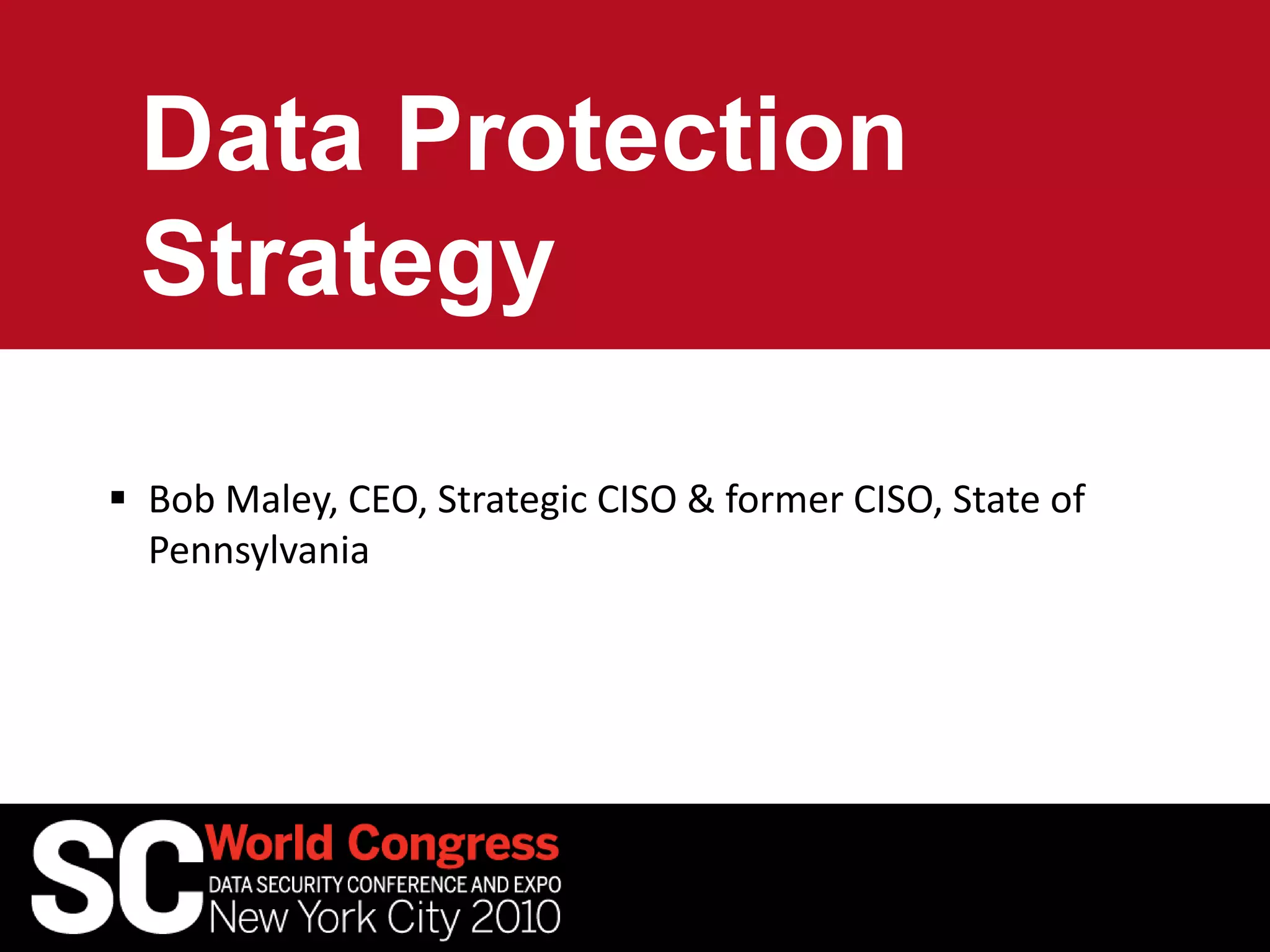 Data Protection Strategy

▪ Bob Maley, CEO, Strategic CISO & former CISO, State of Pennsylvania

SC World Congress
DATA SECURITY CONFERENCE AND EXPO
New York City 2010